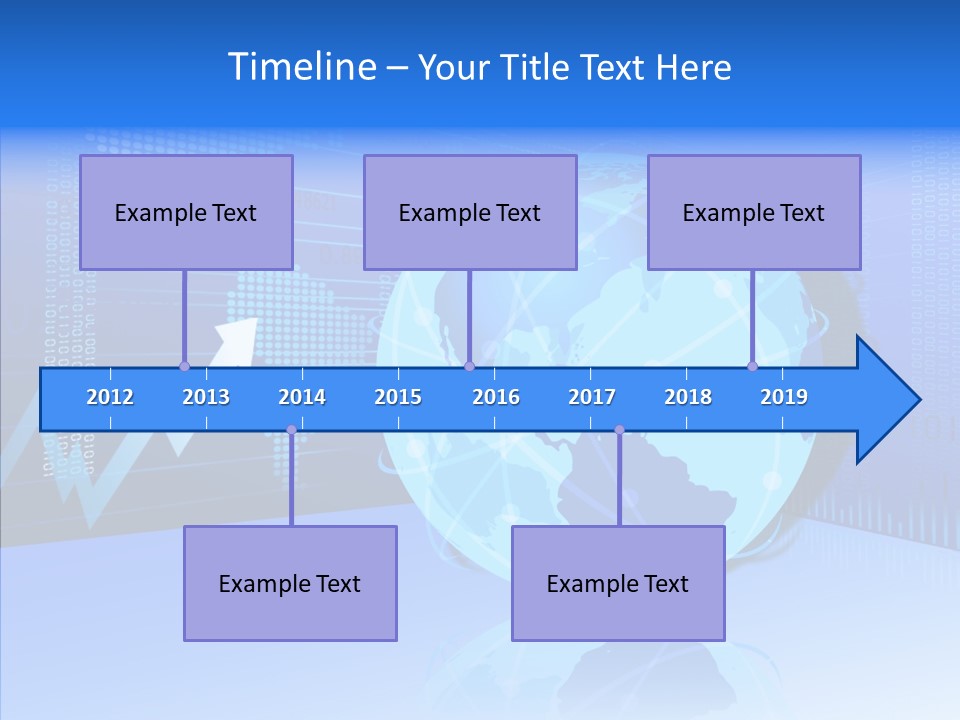 Timeline – Your Title Text Here

Example Text

Example Text

Example Text

2012 2013 2014 2015 2016 2017 2018 2019

Example Text

Example Text